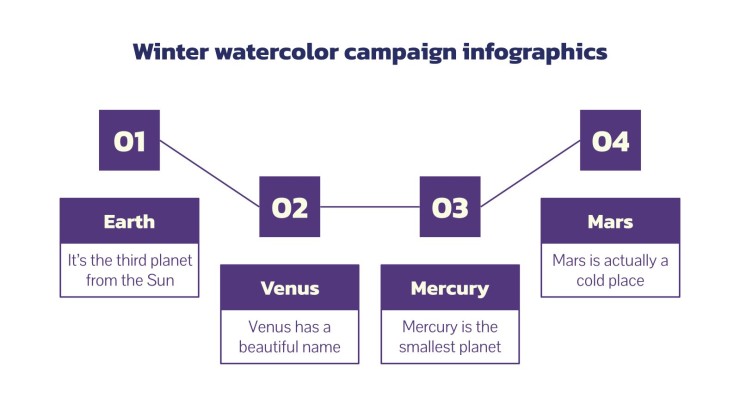 Winter watercolor campaign infographics

01

Earth

It's the third planet from the Sun

02

Venus

Venus has a beautiful name

03

Mercury

Mercury is the smallest planet

04

Mars

Mars is actually a cold place